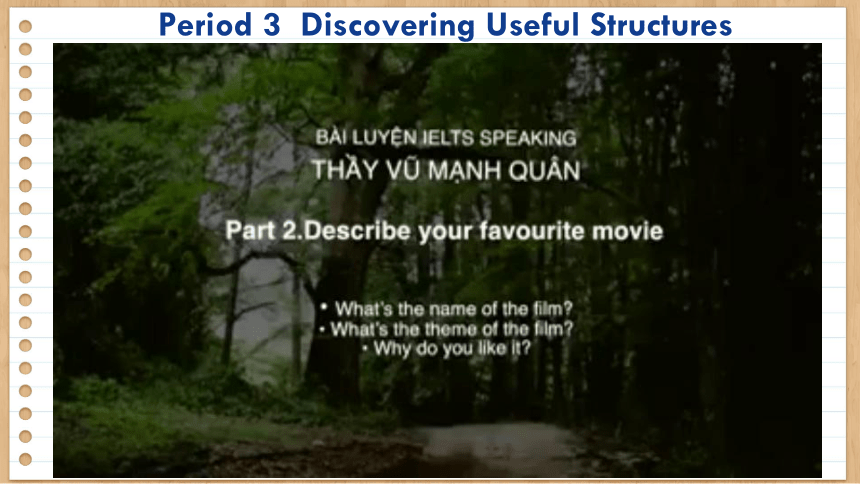 Period 3 Discovering Useful Structures

BÀI LUYỆN IELTS SPEAKING
THẦY VŨ MẠNH QUÂN

Part 2.Describe your favourite movie

• What's the name of the film?
• What's the theme of the film?
• Why do you like it?